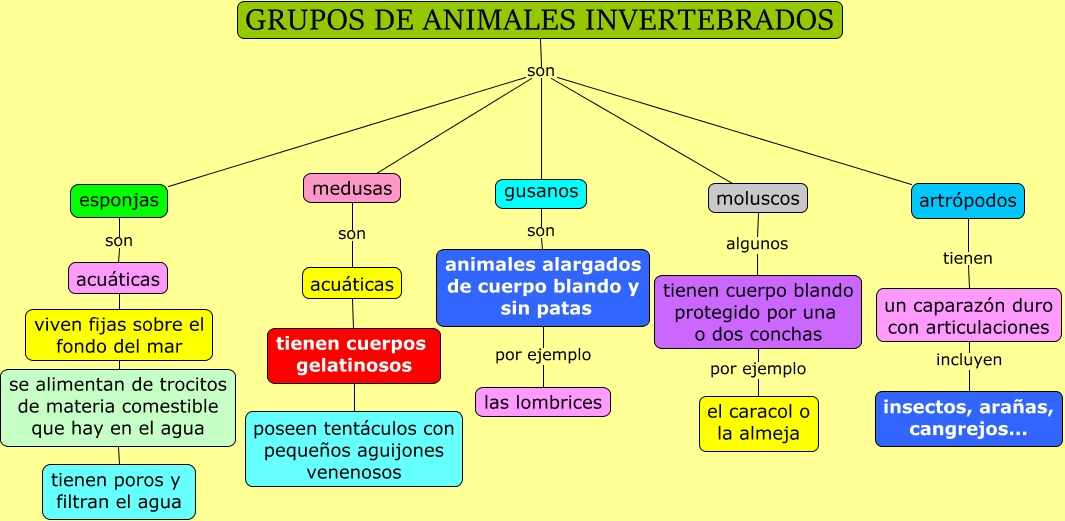 GRUPOS DE ANIMALES INVERTEBRADOS

son

esponjas

son

acuáticas

viven fijas sobre el fondo del mar

se alimentan de trocitos de materia comestible que hay en el agua

tienen poros y filtran el agua

medusas

son

acuáticas

tienen cuerpos gelatinosos

poseen tentáculos con pequeños aguijones venenosos

gusanos

son

animales alargados de cuerpo blando y sin patas

por ejemplo

las lombrices

moluscos

algunos

tienen cuerpo blando protegido por una o dos conchas

por ejemplo

el caracol o la almeja

artrópodos

tienen

un caparazón duro con articulaciones

incluyen

insectos, arañas, cangrejos...